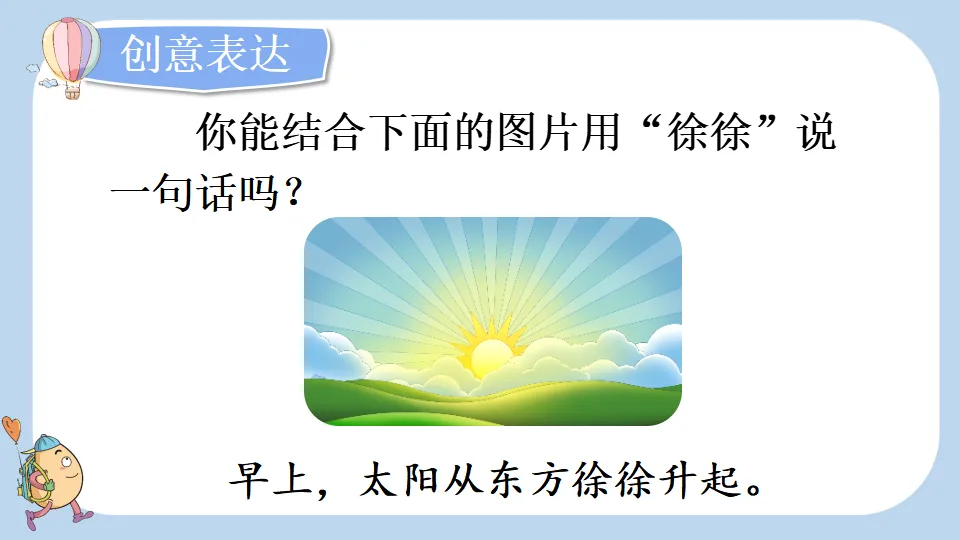 创意表达

你能结合下面的图片用“徐徐”说一句话吗？

早上，太阳从东方徐徐升起。